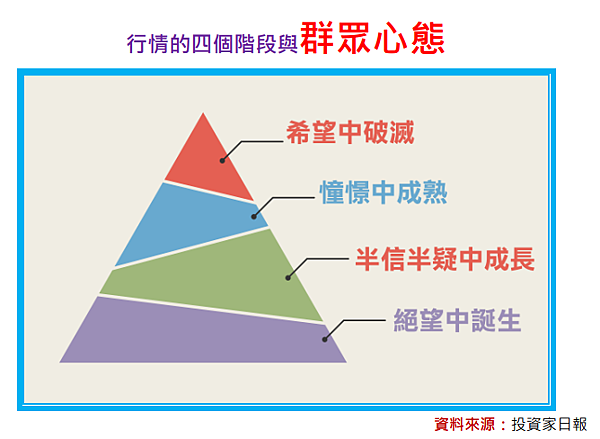 行情的四個階段與群眾心態

希望中破滅

憧憬中成熟

半信半疑中成長

絕望中誕生

資料來源：投資家日報